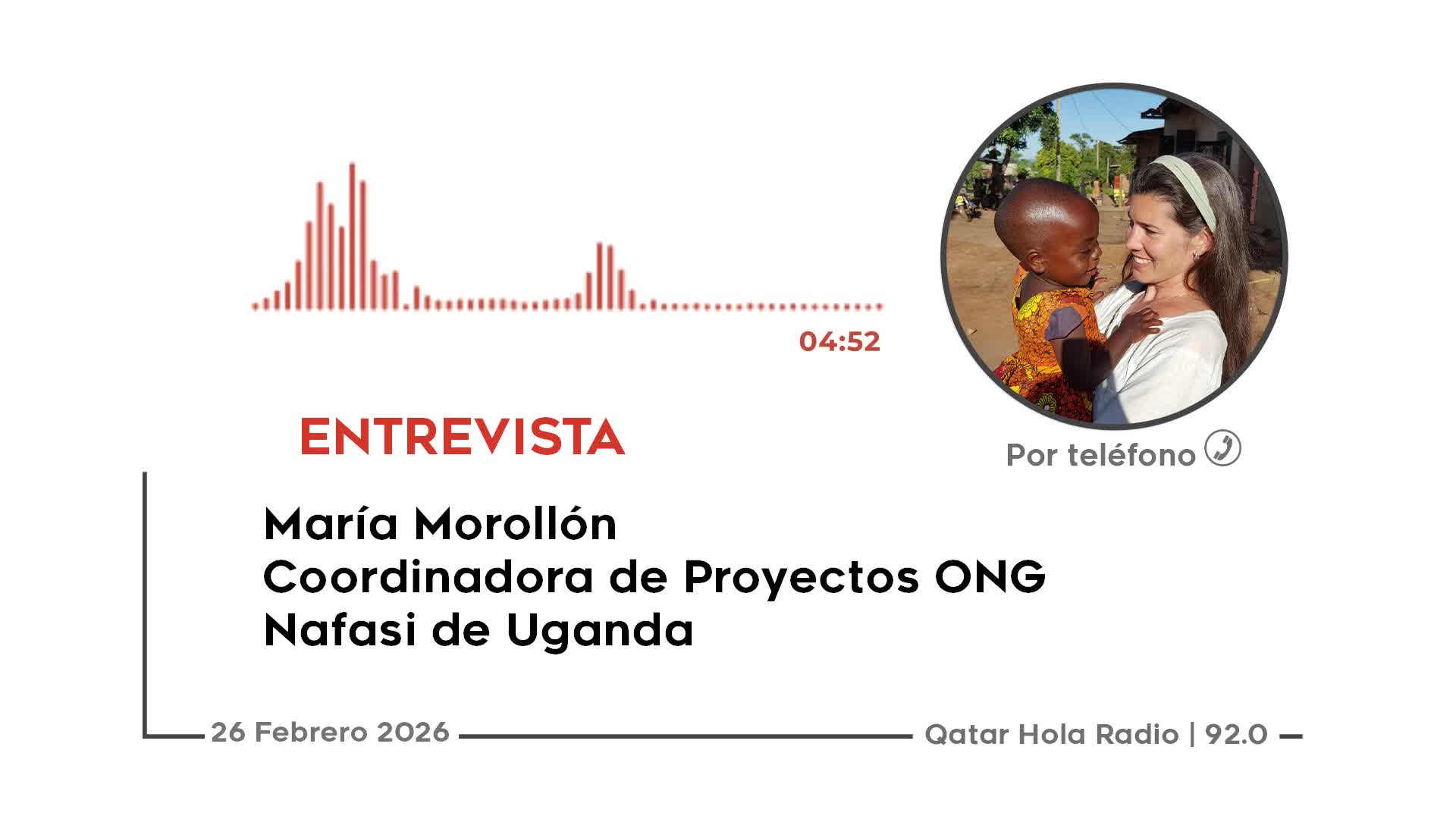 04:52

ENTREVISTA

Por teléfono

María Morollón
Coordinadora de Proyectos ONG
Nafasi de Uganda

26 Febrero 2026

Qatar Hola Radio | 92.0